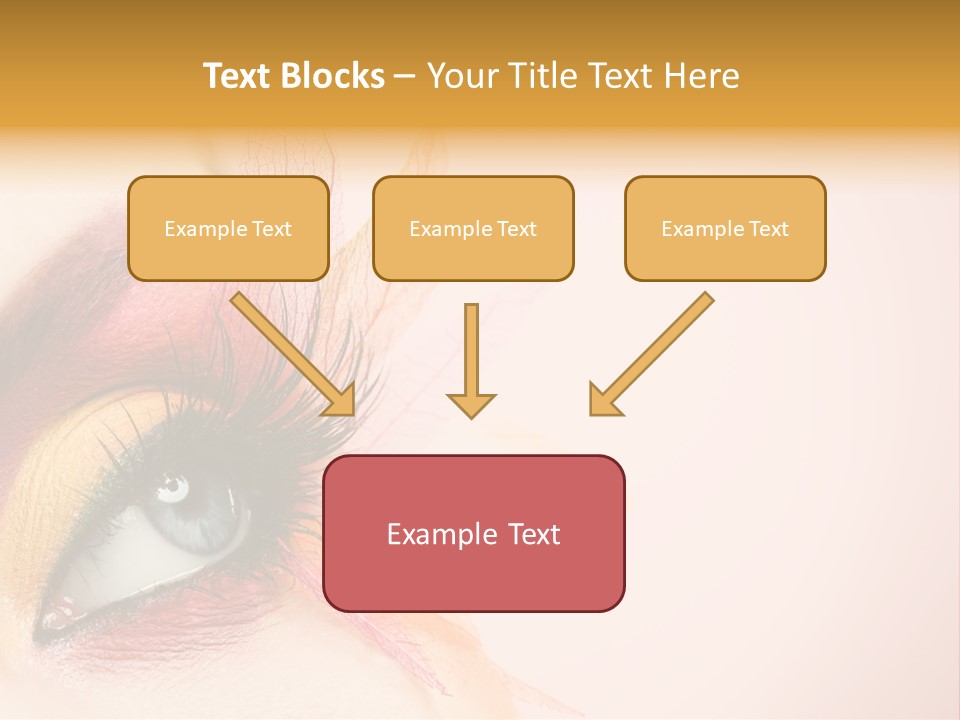 Text Blocks – Your Title Text Here

Example Text

Example Text

Example Text

Example Text